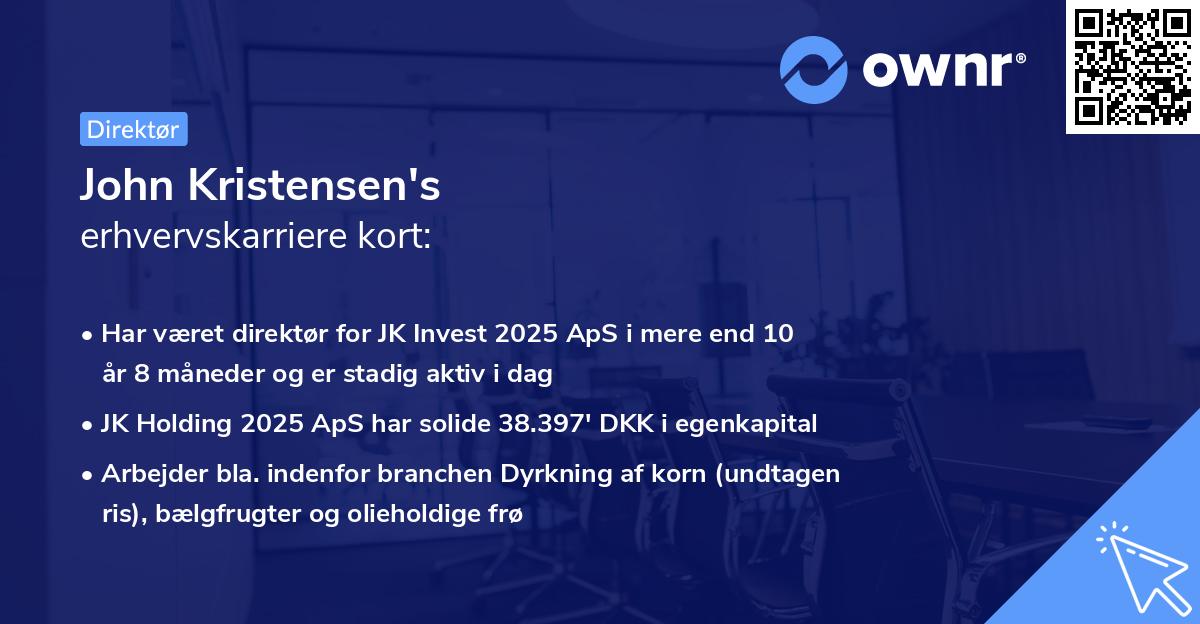 ownr®

Direktør

John Kristensen's
erhvervskarriere kort:

• Har været direktør for JK Invest 2025 ApS i mere end 10 år 8 måneder og er stadig aktiv i dag

• JK Holding 2025 ApS har solide 38.397' DKK i egenkapital

• Arbejder bla. indenfor branchen Dyrkning af korn (undtagen ris), bælgfrugter og olieholdige frø